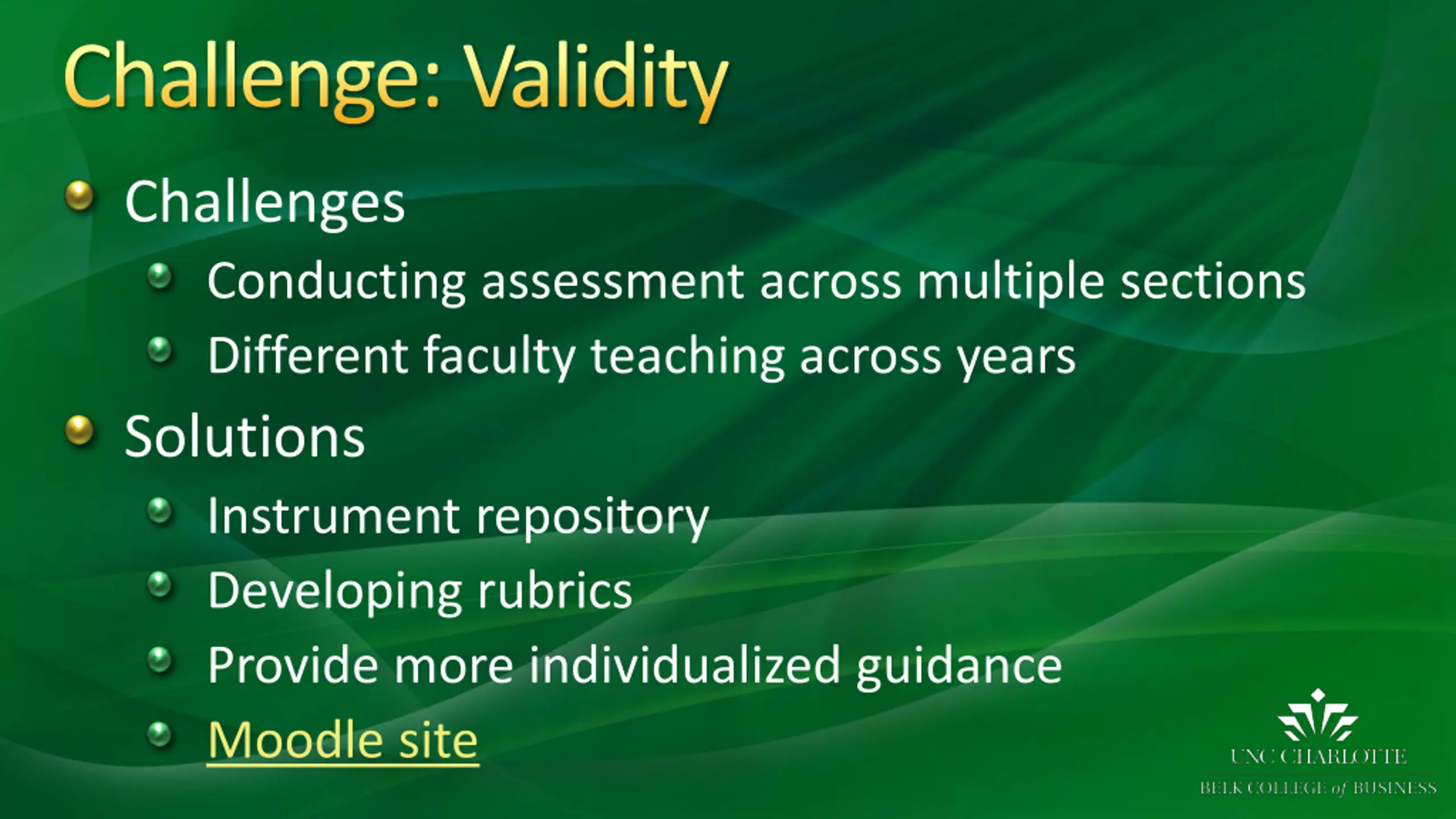 Challenge: Validity

Challenges

Conducting assessment across multiple sections

Different faculty teaching across years

Solutions

Instrument repository

Developing rubrics

Provide more individualized guidance

Moodle site

UNC CHARLOTTE
BELK COLLEGE of BUSINESS